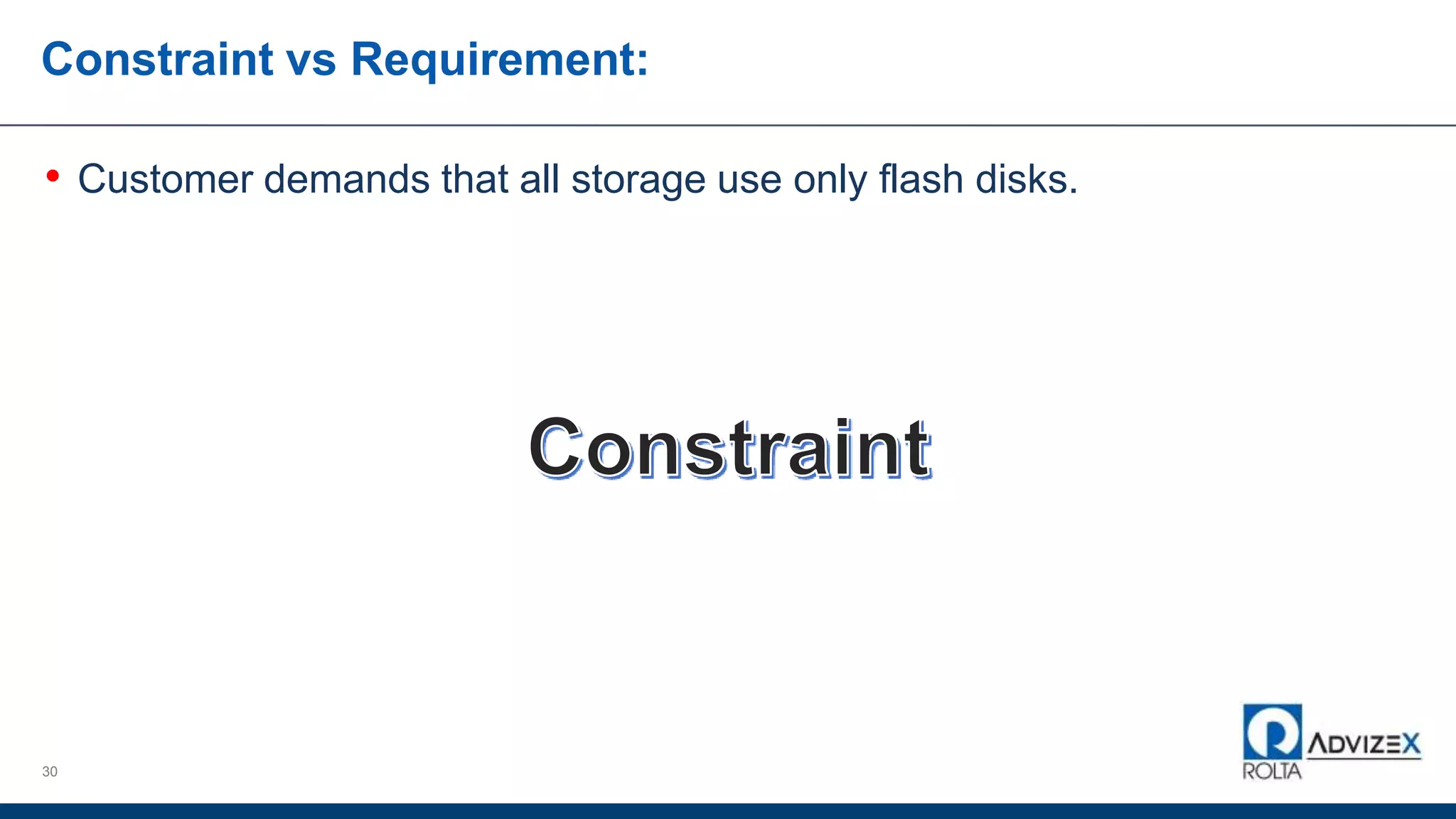 Constraint vs Requirement:

• Customer demands that all storage use only flash disks.

Constraint

30

ROLTA ADVIZEX